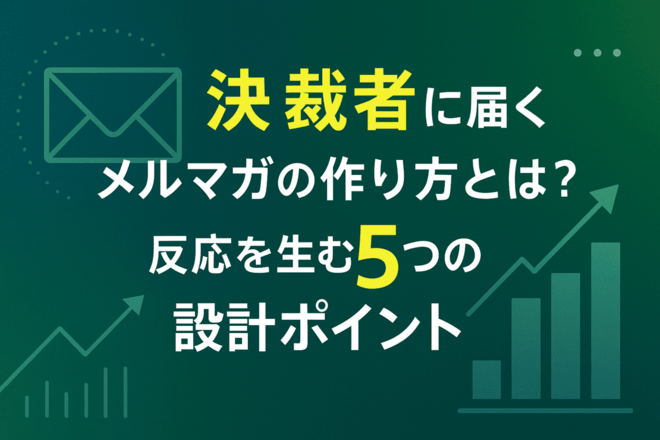 決裁者に届く
メルマガの作り方とは?
反応を生む5つの
設計ポイント